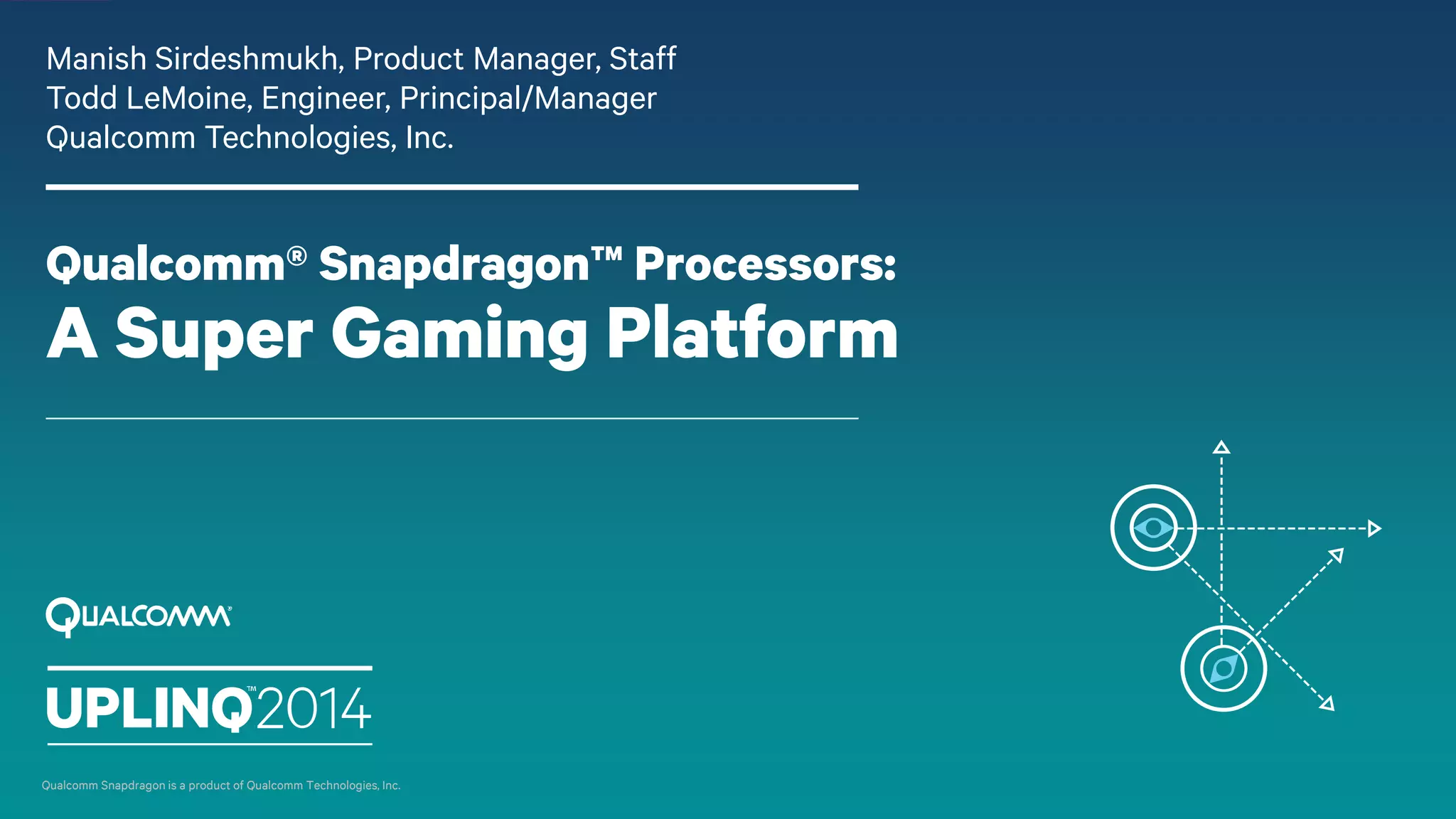 Manish Sirdeshmukh, Product Manager, Staff
Todd LeMoine, Engineer, Principal/Manager
Qualcomm Technologies, Inc.

Qualcomm® Snapdragon™ Processors:
A Super Gaming Platform

QUALCOMM®

UPLINQ™2014

Qualcomm Snapdragon is a product of Qualcomm Technologies, Inc.